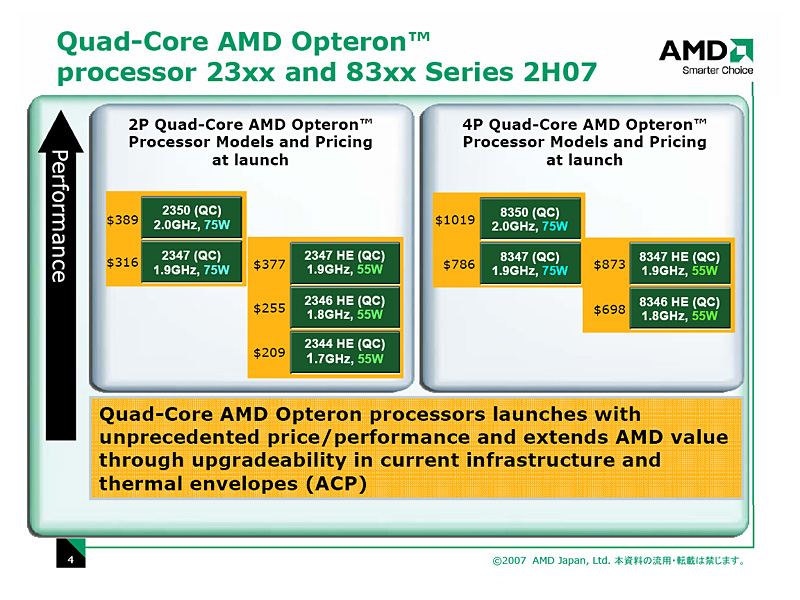 Quad-Core AMD Opteron™ processor 23xx and 83xx Series 2H07

AMD
Smarter Choice

Performance

2P Quad-Core AMD Opteron™ Processor Models and Pricing at launch

$389 2350 (QC) 2.0GHz, 75W

$316 2347 (QC) 1.9GHz, 75W

$377 2347 HE (QC) 1.9GHz, 55W

$255 2346 HE (QC) 1.8GHz, 55W

$209 2344 HE (QC) 1.7GHz, 55W

4P Quad-Core AMD Opteron™ Processor Models and Pricing at launch

$1019 8350 (QC) 2.0GHz, 75W

$786 8347 (QC) 1.9GHz, 75W

$873 8347 HE (QC) 1.9GHz, 55W

$698 8346 HE (QC) 1.8GHz, 55W

Quad-Core AMD Opteron processors launches with unprecedented price/performance and extends AMD value through upgradeability in current infrastructure and thermal envelopes (ACP)

4

©2007 AMD Japan, Ltd. 本資料の流用・転載は禁じます。